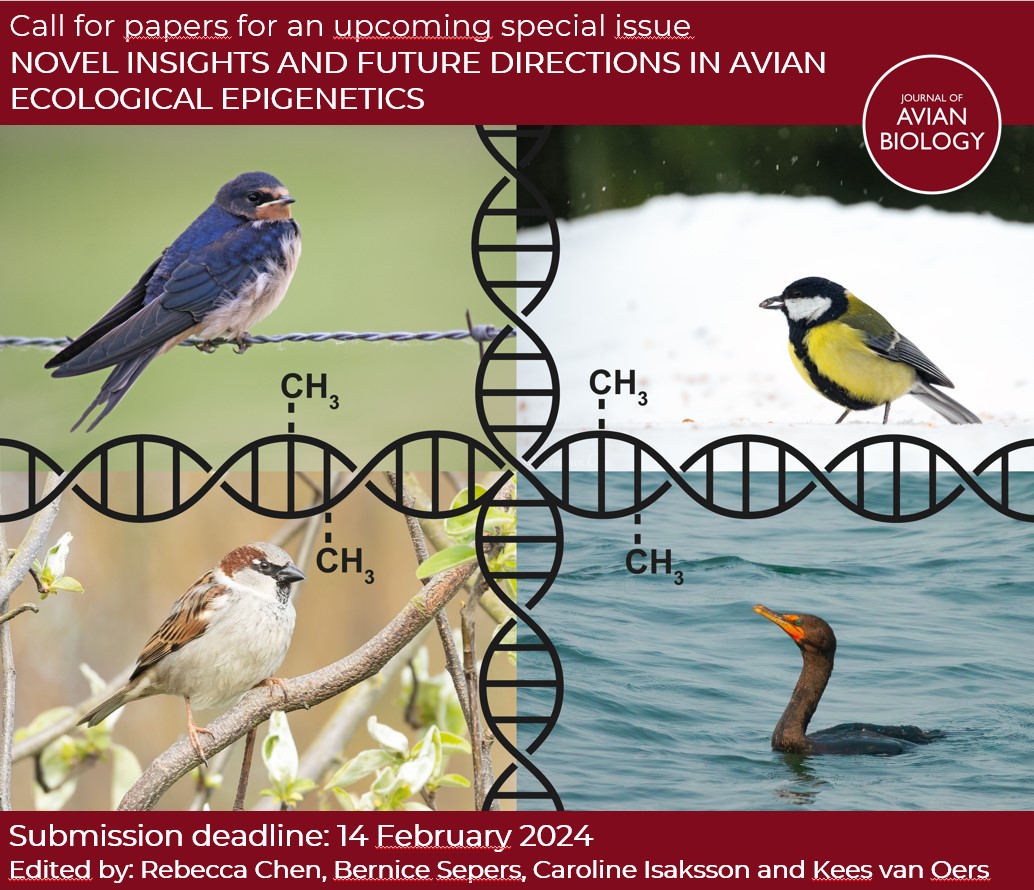 Call for papers for an upcoming special issue
NOVEL INSIGHTS AND FUTURE DIRECTIONS IN AVIAN ECOLOGICAL EPIGENETICS

JOURNAL OF AVIAN BIOLOGY

$CH_3$

$CH_3$

$CH_3$

$CH_3$

Submission deadline: 14 February 2024
Edited by: Rebecca Chen, Bernice Sepers, Caroline Isaksson and Kees van Oers